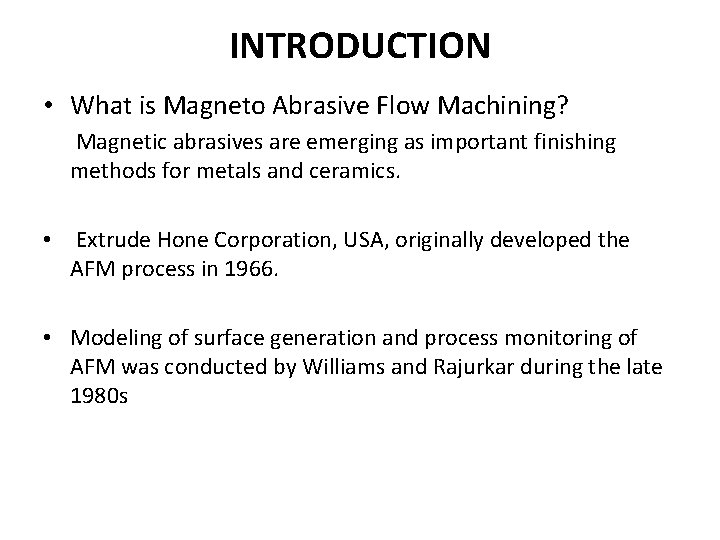 INTRODUCTION

• What is Magneto Abrasive Flow Machining?
Magnetic abrasives are emerging as important finishing methods for metals and ceramics.

• Extrude Hone Corporation, USA, originally developed the AFM process in 1966.

• Modeling of surface generation and process monitoring of AFM was conducted by Williams and Rajurkar during the late 1980s